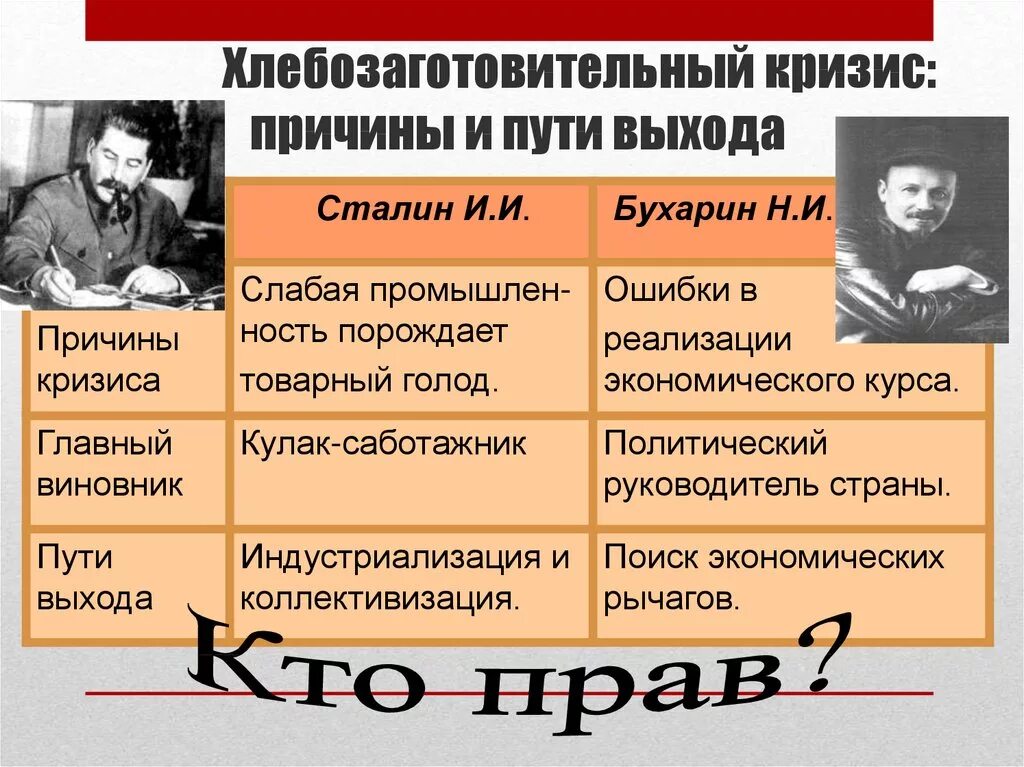 Хлебозаготовительный кризис: причины и пути выхода

| | Сталин И.И. | Бухарин Н.И. |
|---|---|---|
| Причины кризиса | Слабая промышленность порождает товарный голод. | Ошибки в реализации экономического курса. |
| Главный виновник | Кулак-саботажник | Политический руководитель страны. |
| Пути выхода | Индустриализация и коллективизация. | Поиск экономических рычагов. |

Кто прав?